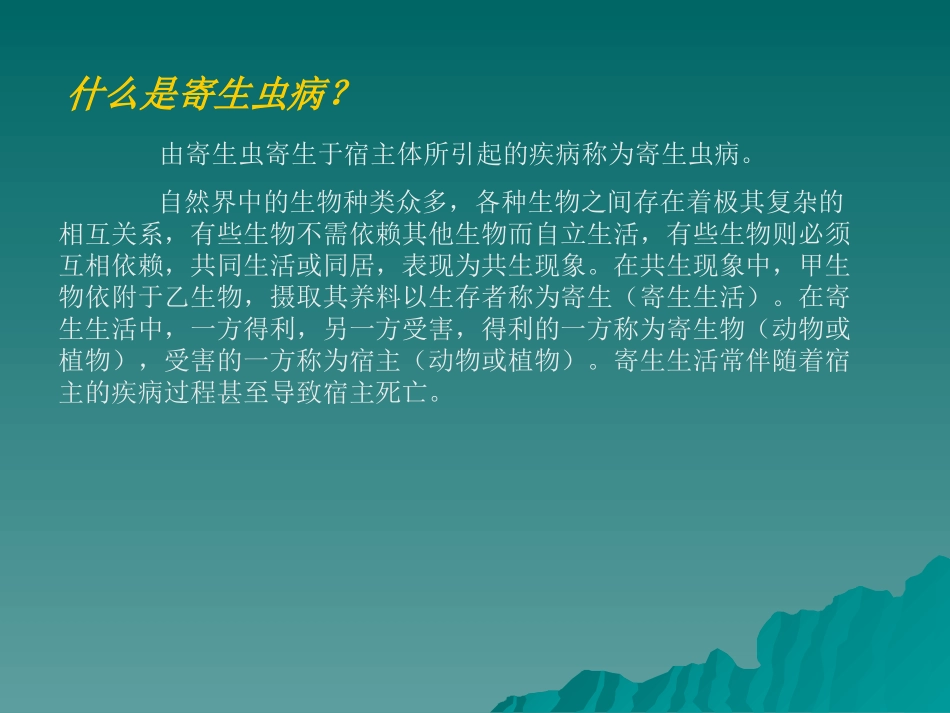 什么是寄生虫病？

由寄生虫寄生于宿主体所引起的疾病称为寄生虫病。

自然界中的生物种类众多，各种生物之间存在着极其复杂的相互关系，有些生物不需依赖其他生物而自立生活，有些生物则必须互相依赖，共同生活或同居，表现为共生现象。在共生现象中，甲生物依附于乙生物，摄取其养料以生存者称为寄生（寄生生活）。在寄生生活中，一方得利，另一方受害，得利的一方称为寄生物（动物或植物），受害的一方称为宿主（动物或植物）。寄生生活常伴随着宿主的疾病过程甚至导致宿主死亡。